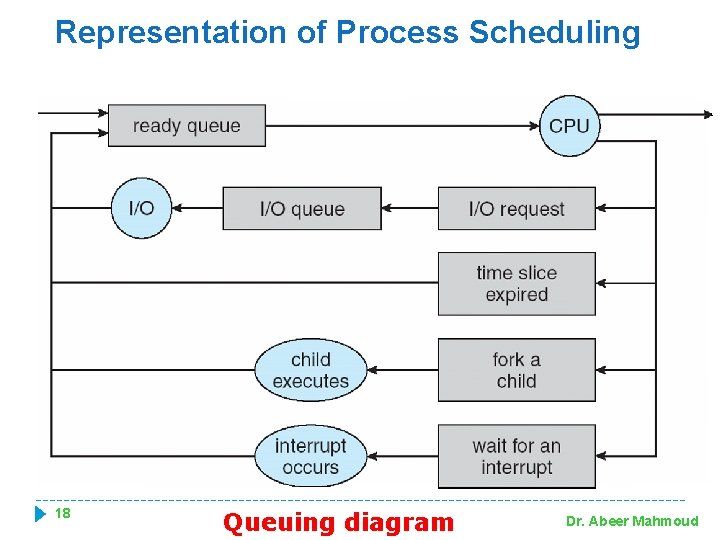 Representation of Process Scheduling

ready queue

CPU

I/O

I/O queue

I/O request

time slice expired

child executes

fork a child

interrupt occurs

wait for an interrupt

18

Queuing diagram

Dr. Abeer Mahmoud